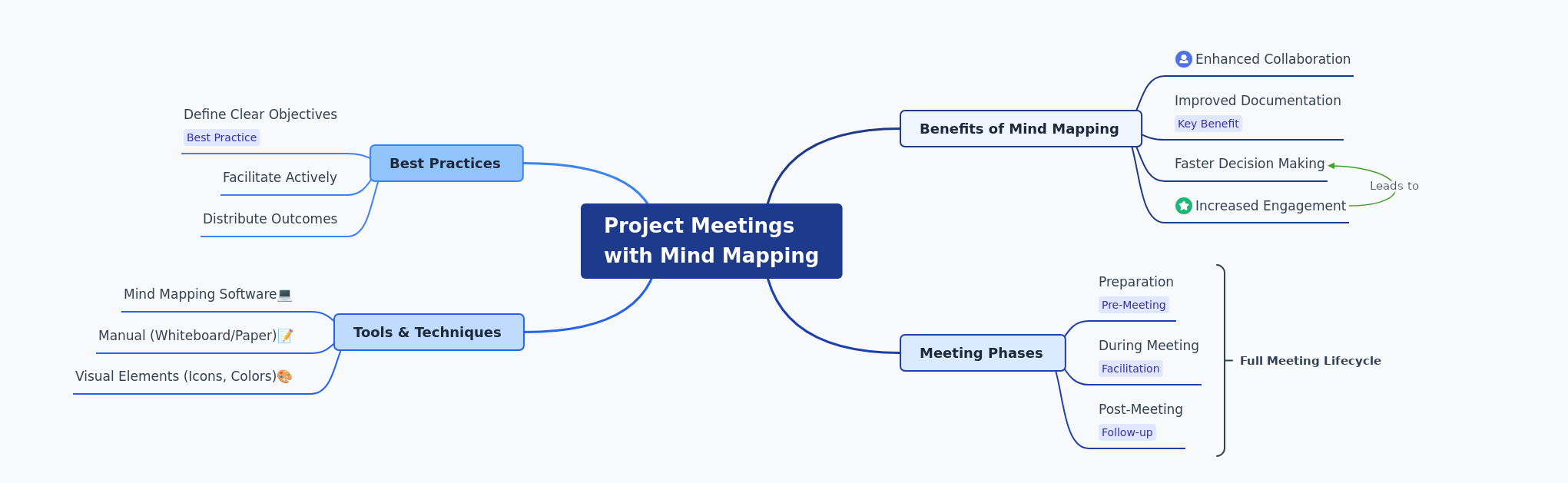 Project Meetings with Mind Mapping

Best Practices

Define Clear Objectives
Best Practice

Facilitate Actively

Distribute Outcomes

Tools & Techniques

Mind Mapping Software💻

Manual (Whiteboard/Paper)📝

Visual Elements (Icons, Colors)🎨

Benefits of Mind Mapping

Enhanced Collaboration

Improved Documentation
Key Benefit

Faster Decision Making

Increased Engagement

Leads to

Meeting Phases

Preparation
Pre-Meeting

During Meeting
Facilitation

Post-Meeting
Follow-up

Full Meeting Lifecycle